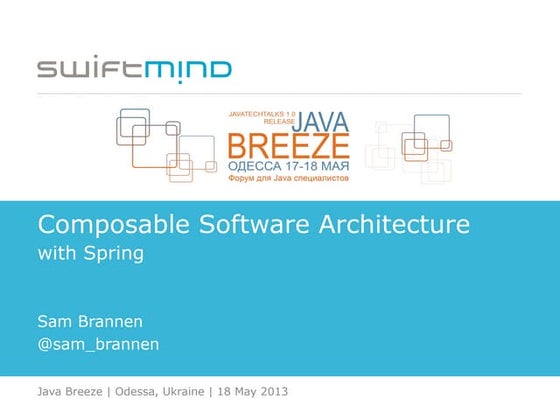 swiftmind

JAVATECHTALKS 1.0 RELEASE JAVA BREEZE
ОДЕССА 17-18 МАЯ
Форум для Java специалистов

Composable Software Architecture
with Spring

Sam Brannen
@sam_brannen

Java Breeze | Odessa, Ukraine | 18 May 2013